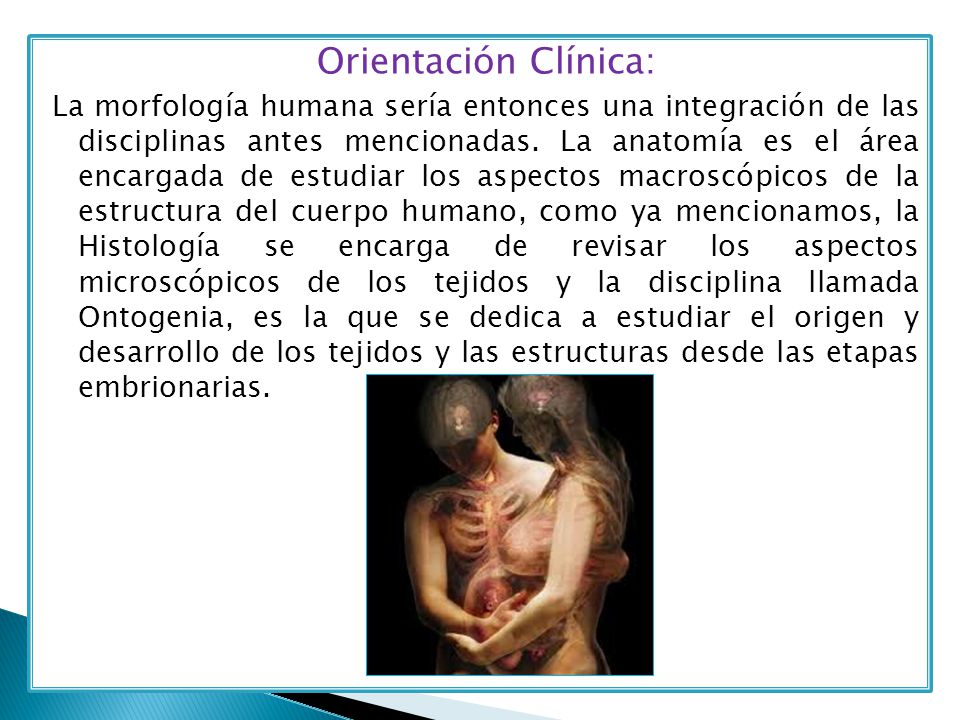 Orientación Clínica:

La morfología humana sería entonces una integración de las disciplinas antes mencionadas. La anatomía es el área encargada de estudiar los aspectos macroscópicos de la estructura del cuerpo humano, como ya mencionamos, la Histología se encarga de revisar los aspectos microscópicos de los tejidos y la disciplina llamada Ontogenia, es la que se dedica a estudiar el origen y desarrollo de los tejidos y las estructuras desde las etapas embrionarias.